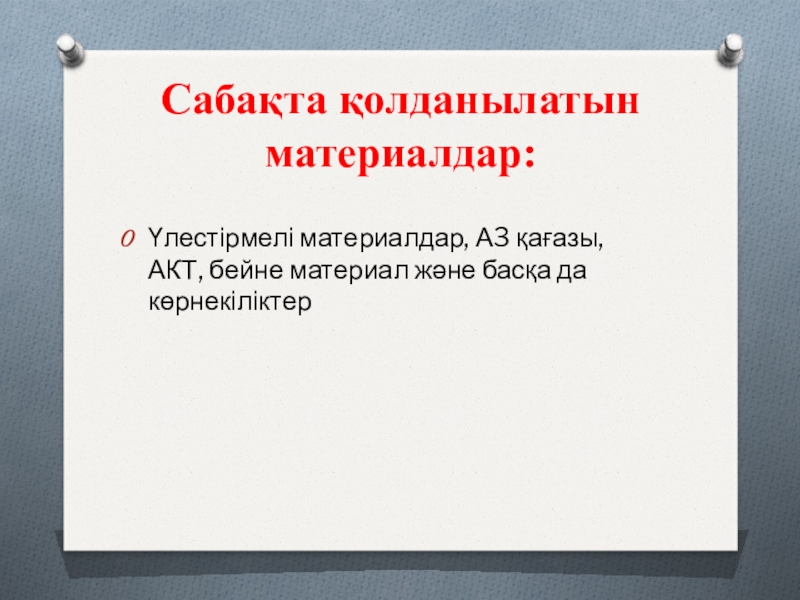 Сабақта қолданылатын материалдар:

Үлестірмелі материалдар, А3 қағазы, АКТ, бейне материал және басқа да көрнекіліктер